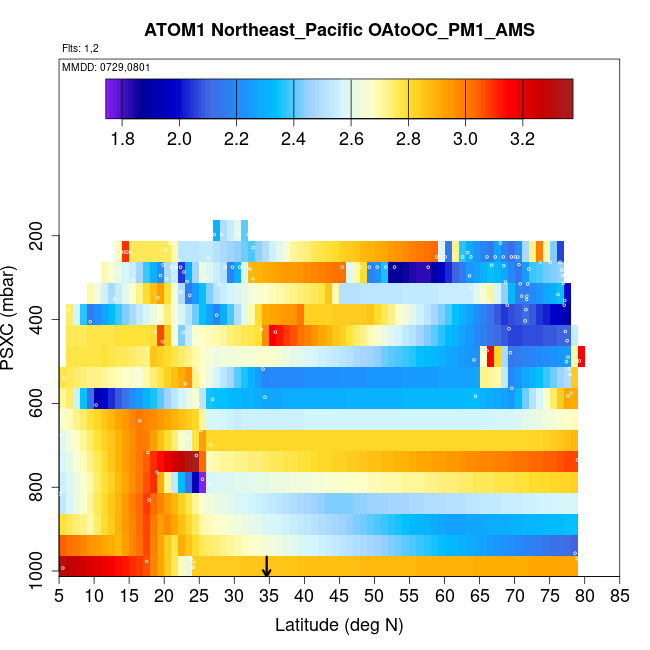 ATOM1 Northeast_Pacific OAtoOC_PM1_AMS

Flts: 1,2

MMDD: 0729,0801

1.8 2.0 2.2 2.4 2.6 2.8 3.0 3.2

PSXC (mbar)

200
400
600
800
1000

5 10 15 20 25 30 35 40 45 50 55 60 65 70 75 80 85

Latitude (deg N)